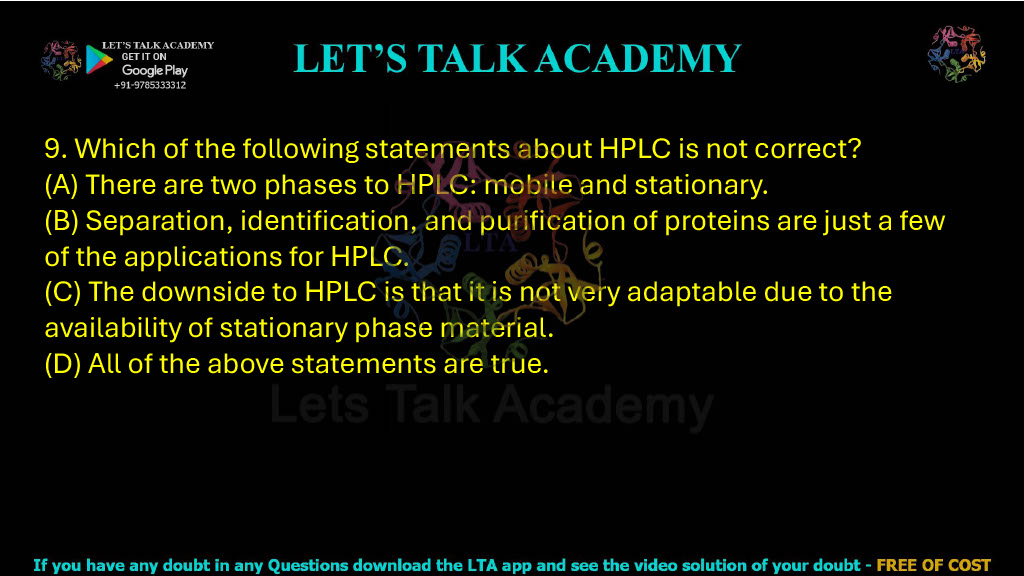 LET'S TALK ACADEMY
GET IT ON
Google Play
+91-9785333312

LET'S TALK ACADEMY

9. Which of the following statements about HPLC is not correct?
(A) There are two phases to HPLC: mobile and stationary.
(B) Separation, identification, and purification of proteins are just a few of the applications for HPLC.
(C) The downside to HPLC is that it is not very adaptable due to the availability of stationary phase material.
(D) All of the above statements are true.

LTA

Lets Talk Academy

If you have any doubt in any Questions download the LTA app and see the video solution of your doubt - FREE OF COST